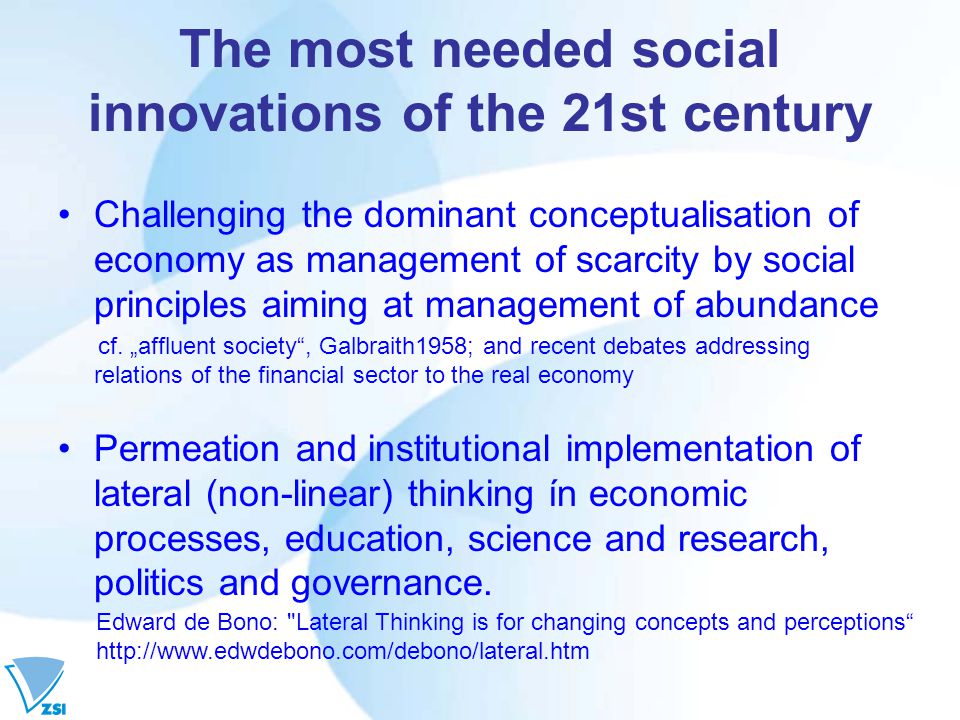 The most needed social innovations of the 21st century

• Challenging the dominant conceptualisation of economy as management of scarcity by social principles aiming at management of abundance

cf. „affluent society“, Galbraith1958; and recent debates addressing relations of the financial sector to the real economy

• Permeation and institutional implementation of lateral (non-linear) thinking ín economic processes, education, science and research, politics and governance.

Edward de Bono: "Lateral Thinking is for changing concepts and perceptions“ http://www.edwdebono.com/debono/lateral.htm

ZSI